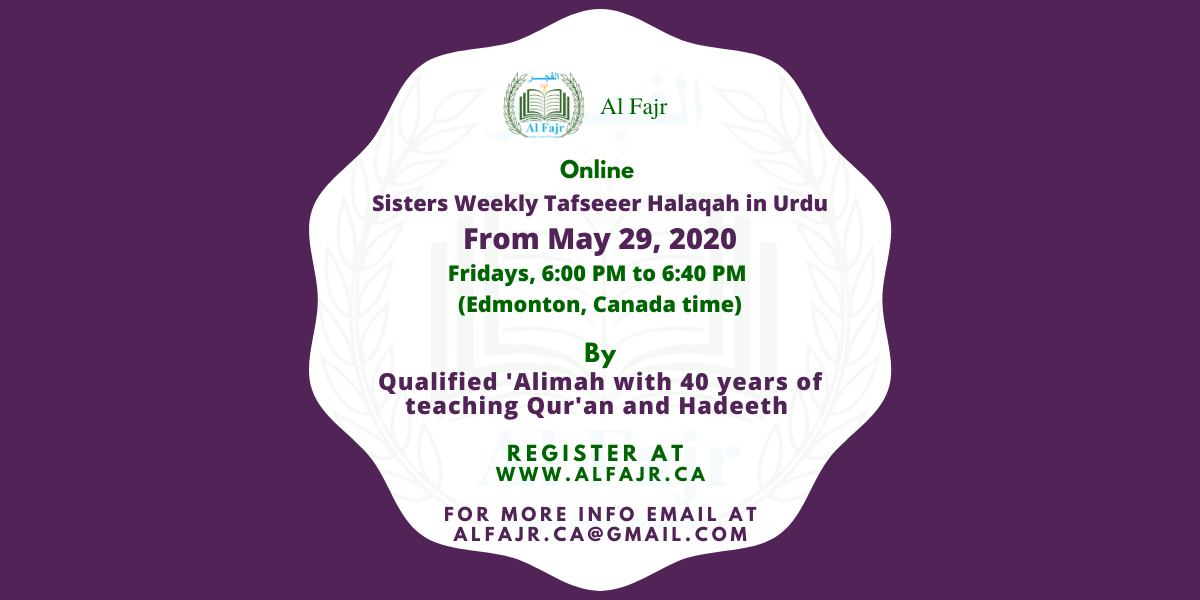 الفجر
Al Fajr

Al Fajr

Online
Sisters Weekly Tafseeer Halaqah in Urdu
From May 29, 2020
Fridays, 6:00 PM to 6:40 PM
(Edmonton, Canada time)

By
Qualified 'Alimah with 40 years of teaching Qur'an and Hadeeth

REGISTER AT
WWW.ALFAJR.CA

FOR MORE INFO EMAIL AT
ALFAJR.CA@GMAIL.COM